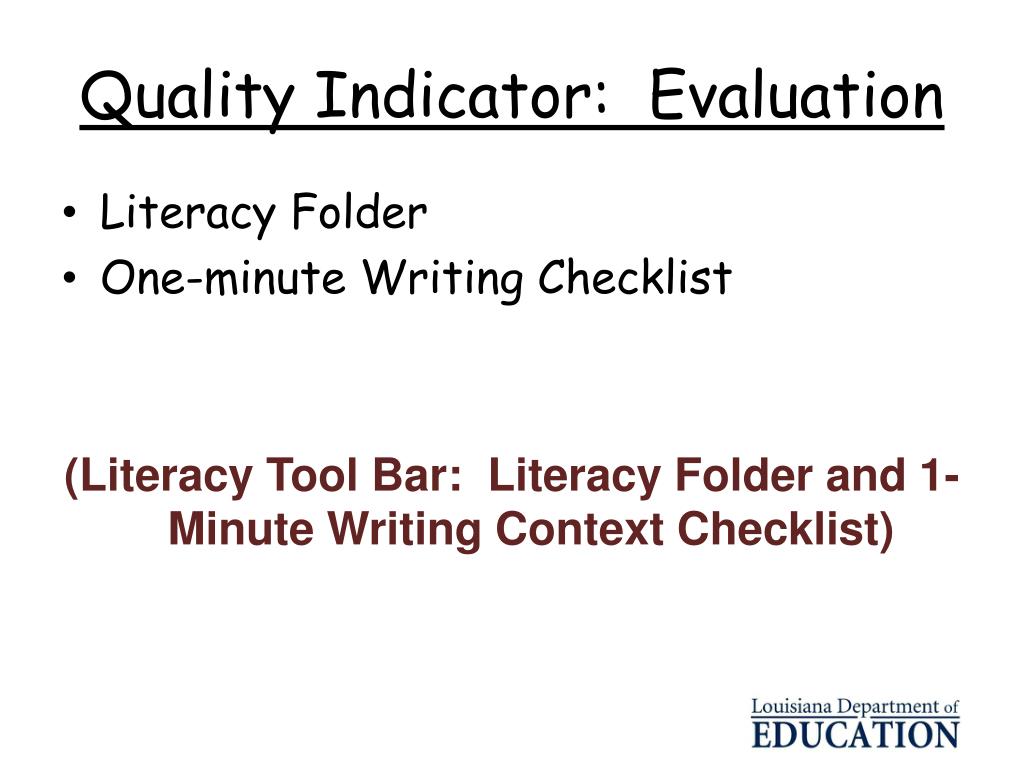 Quality Indicator:  Evaluation

• Literacy Folder
• One-minute Writing Checklist

(Literacy Tool Bar:  Literacy Folder and 1-Minute Writing Context Checklist)

Louisiana Department of EDUCATION